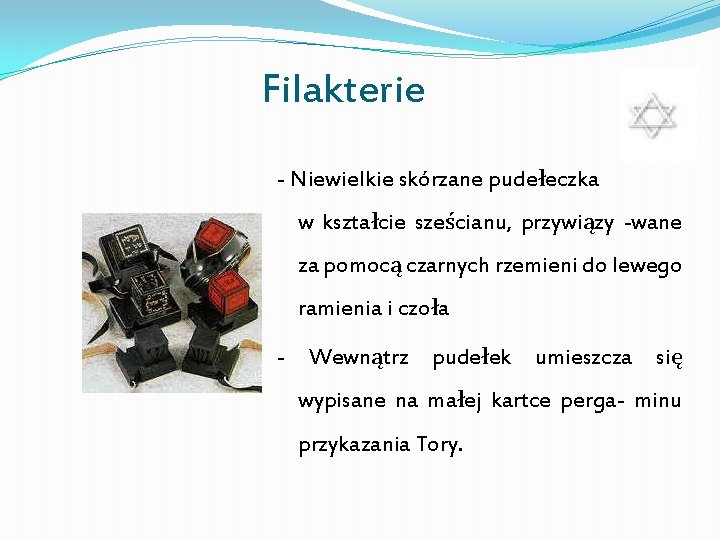 Filakterie

- Niewielkie skórzane pudełeczka w kształcie sześcianu, przywiązy -wane za pomocą czarnych rzemieni do lewego ramienia i czoła

- Wewnątrz pudełek umieszcza się wypisane na małej kartce perga- minu przykazania Tory.